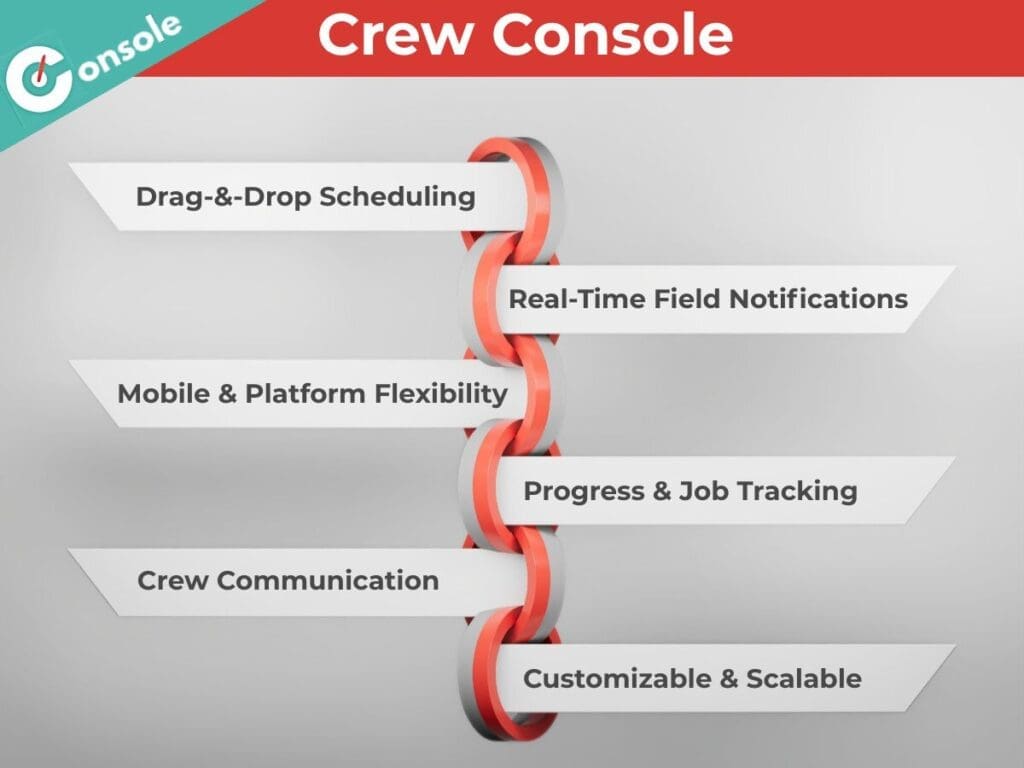 Console

Crew Console

Drag-&-Drop Scheduling

Real-Time Field Notifications

Mobile & Platform Flexibility

Progress & Job Tracking

Crew Communication

Customizable & Scalable